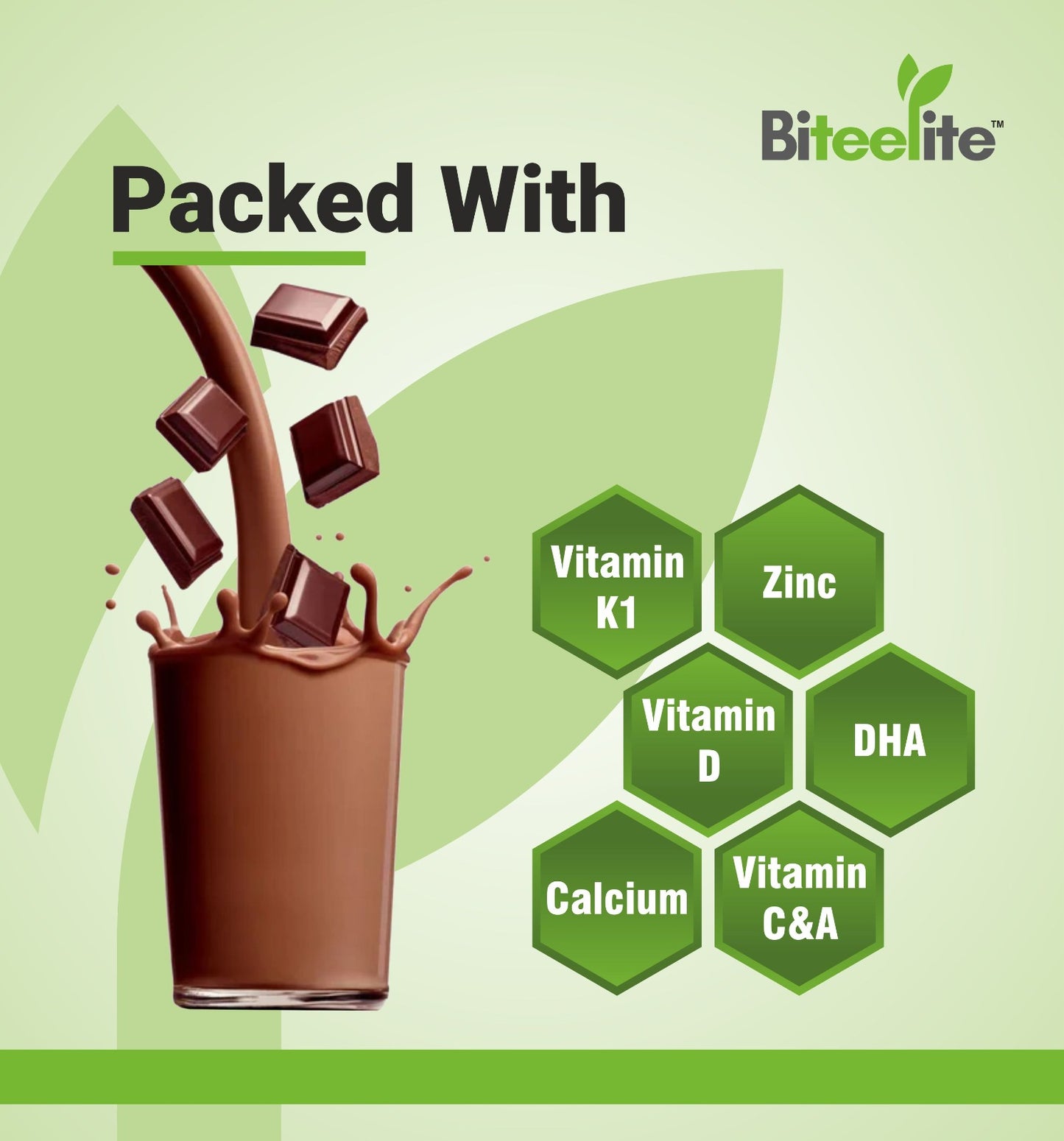 Biteelite™

Packed With

Vitamin K1

Zinc

Vitamin D

DHA

Calcium

Vitamin C&A